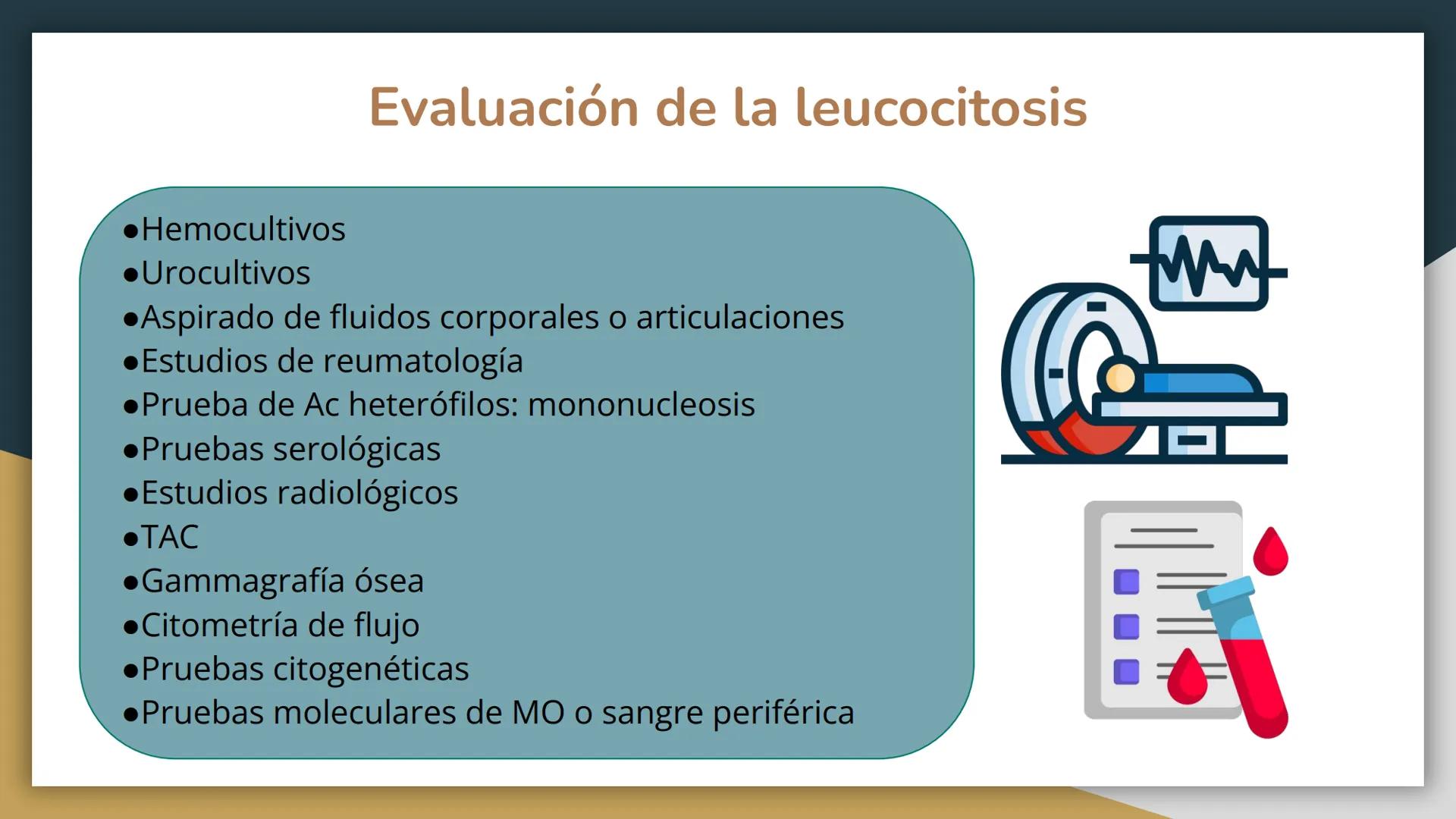 Evaluación de la leucocitosis

●Hemocultivos
●Urocultivos
●Aspirado de fluidos corporales o articulaciones
●Estudios de reumatología
●Prueba de Ac heterófilos: mononucleosis
●Pruebas serológicas
●Estudios radiológicos
●TAC
●Gammagrafía ósea
●Citometría de flujo
●Pruebas citogenéticas
●Pruebas moleculares de MO o sangre periférica